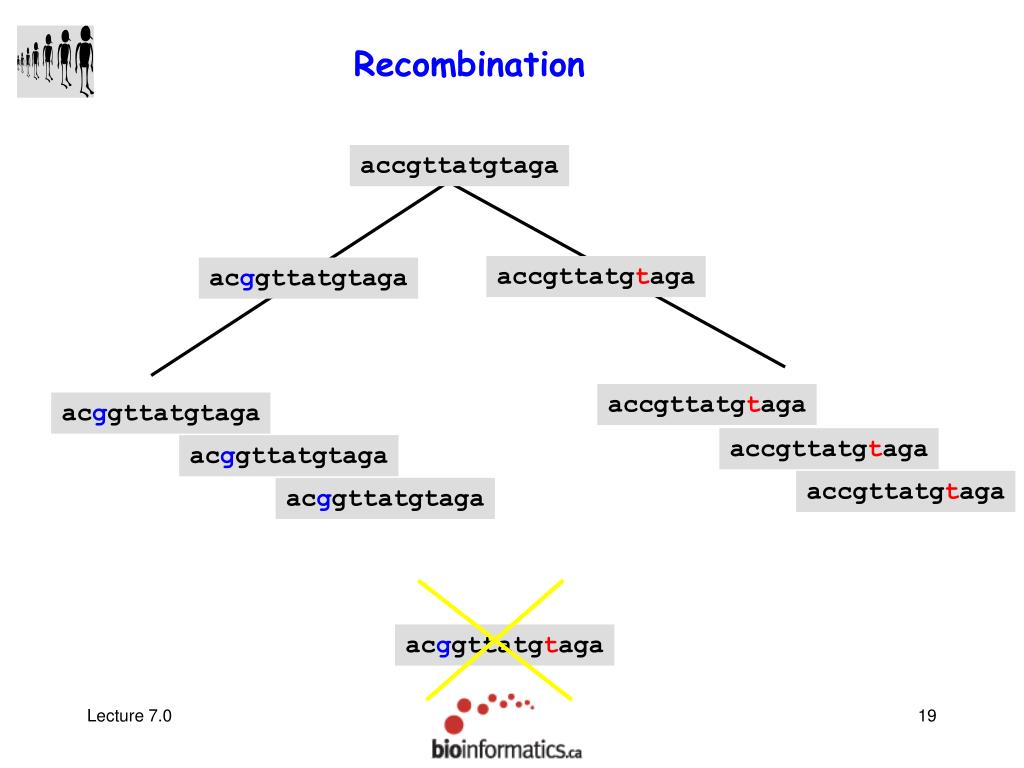 Recombination

accgttatgtaga

acggttatgtaga

accgttatgtaga

acggttatgtaga

acggttatgtaga

acggttatgtaga

accgttatgtaga

accgttatgtaga

accgttatgtaga

acggttatgtaga

Lecture 7.0

bioinformatics.ca

19